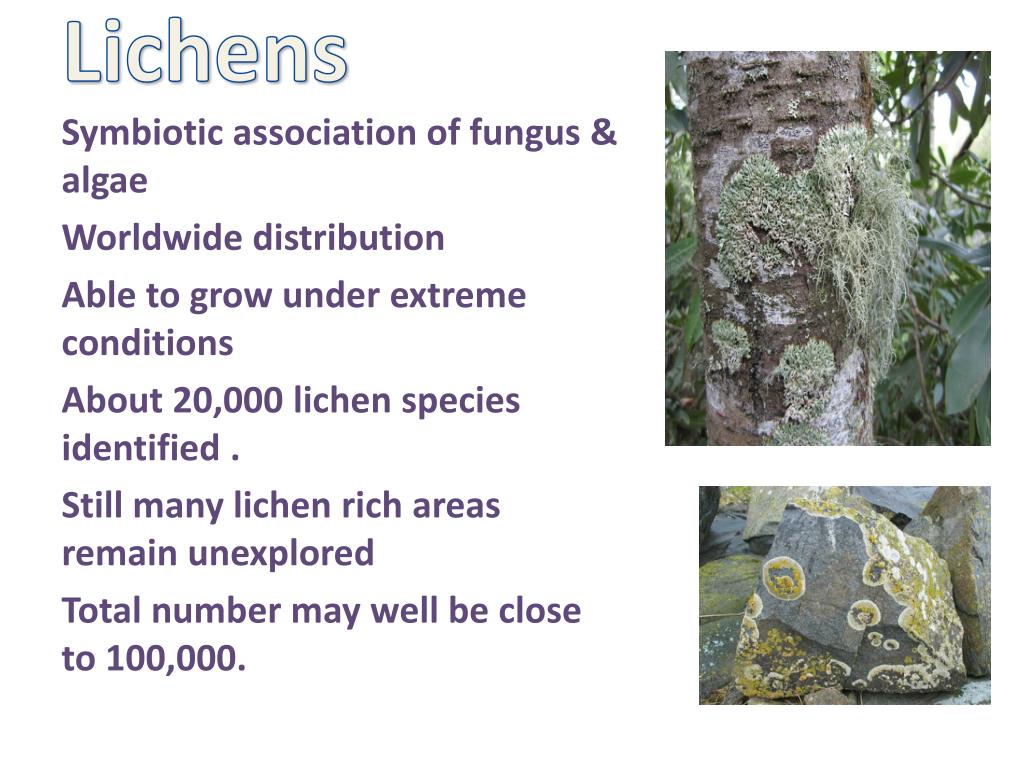 Lichens

Symbiotic association of fungus & algae

Worldwide distribution

Able to grow under extreme conditions

About 20,000 lichen species identified .

Still many lichen rich areas remain unexplored

Total number may well be close to 100,000.